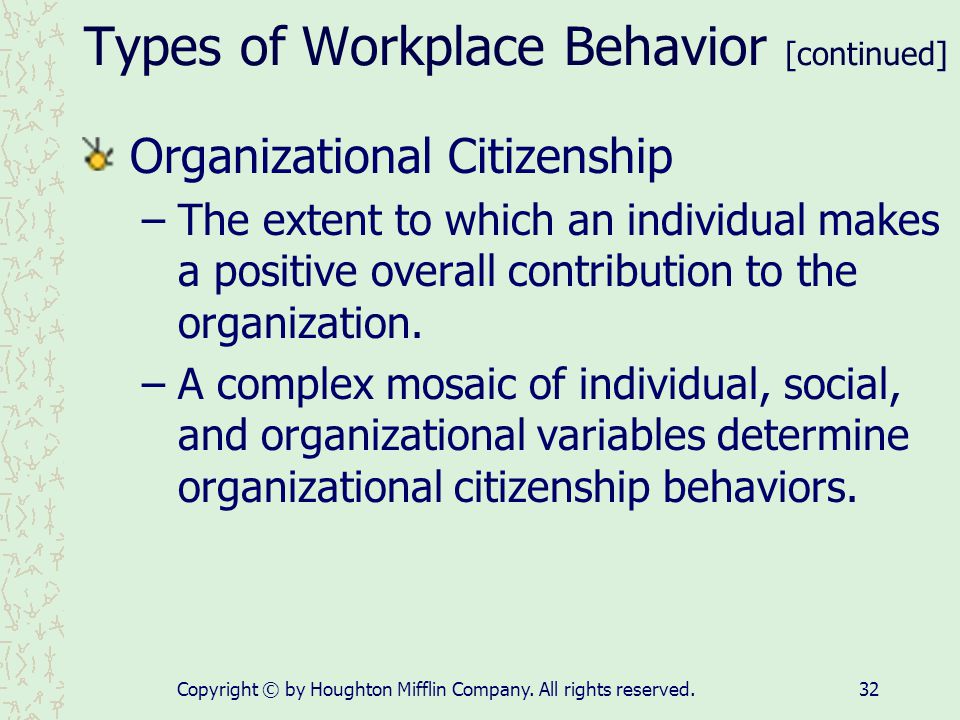 Types of Workplace Behavior [continued]

Organizational Citizenship

– The extent to which an individual makes a positive overall contribution to the organization.

– A complex mosaic of individual, social, and organizational variables determine organizational citizenship behaviors.

Copyright © by Houghton Mifflin Company. All rights reserved.

32